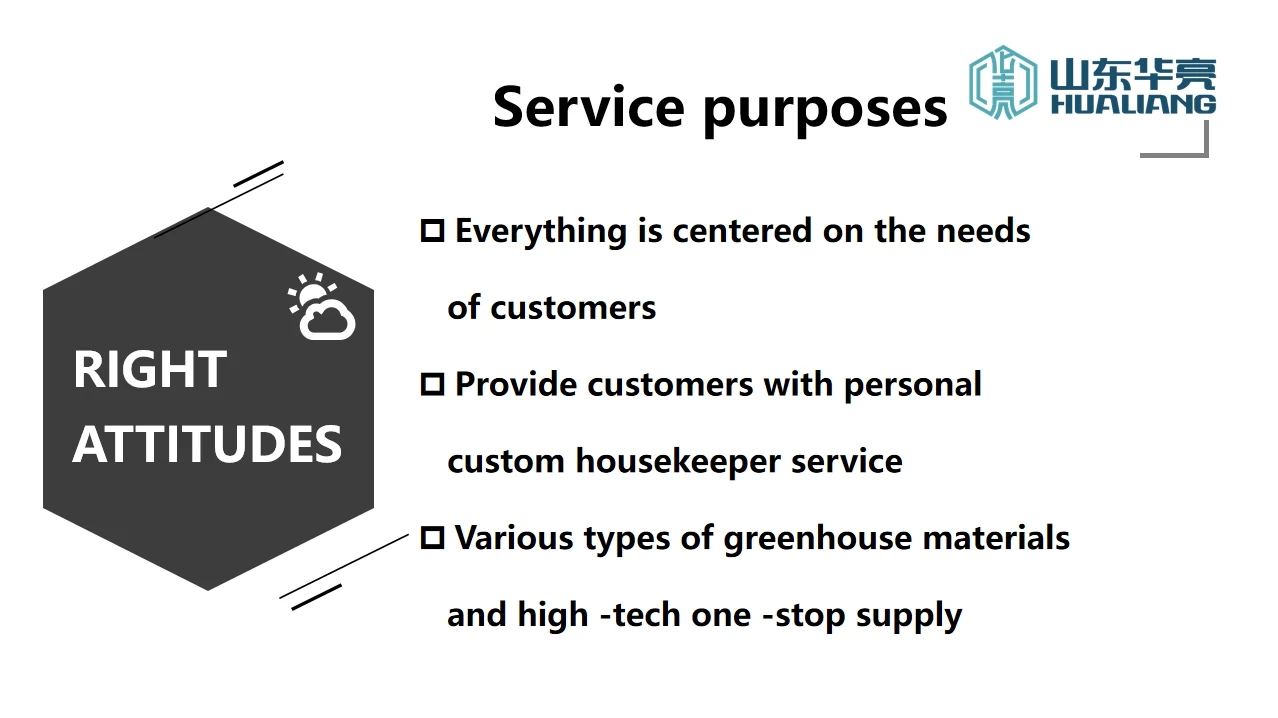 Service purposes

山东华亮
HUALIANG

RIGHT ATTITUDES

□ Everything is centered on the needs of customers

□ Provide customers with personal custom housekeeper service

□ Various types of greenhouse materials and high -tech one -stop supply